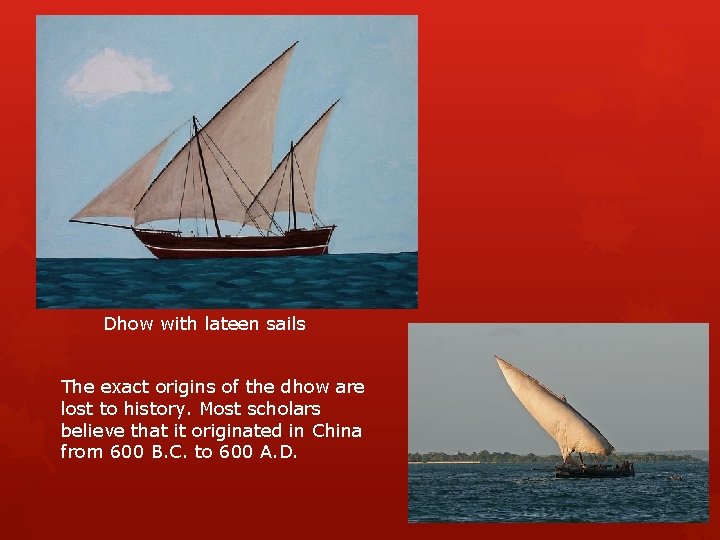 Dhow with lateen sails

The exact origins of the dhow are lost to history. Most scholars believe that it originated in China from 600 B.C. to 600 A.D.